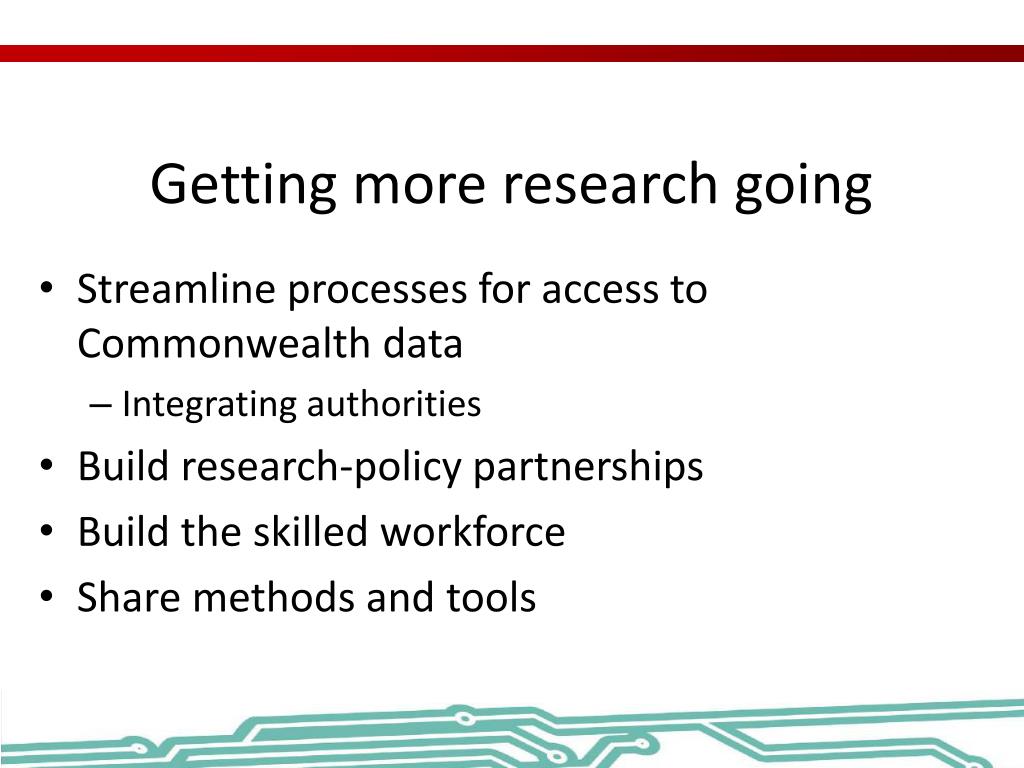 Getting more research going

• Streamline processes for access to Commonwealth data
– Integrating authorities
• Build research-policy partnerships
• Build the skilled workforce
• Share methods and tools